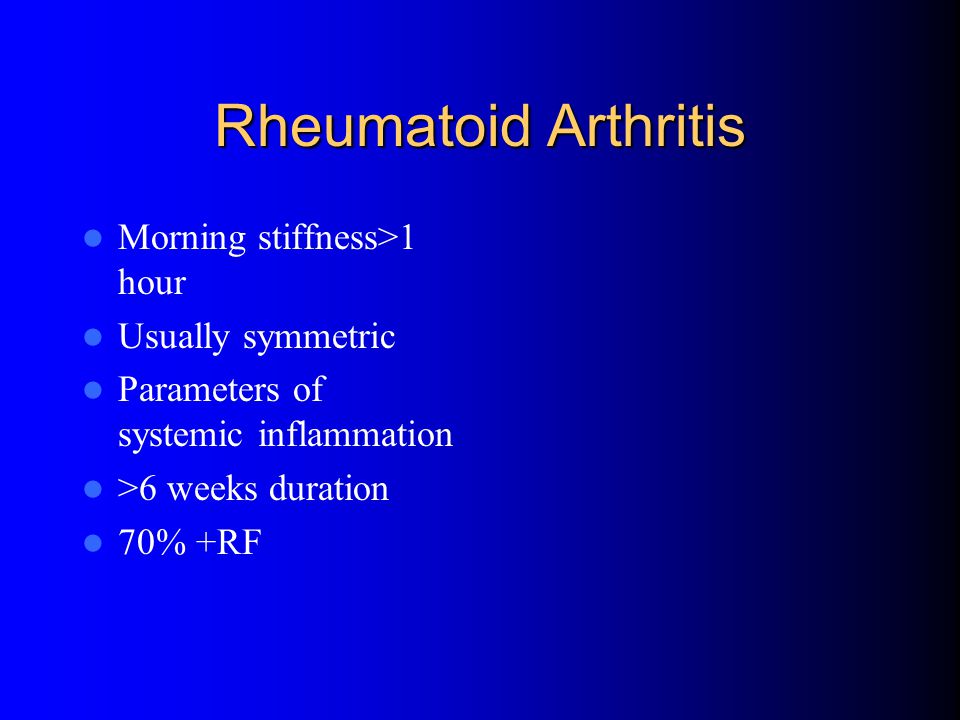 Rheumatoid Arthritis

- Morning stiffness>1 hour
- Usually symmetric
- Parameters of systemic inflammation
- >6 weeks duration
- 70% +RF